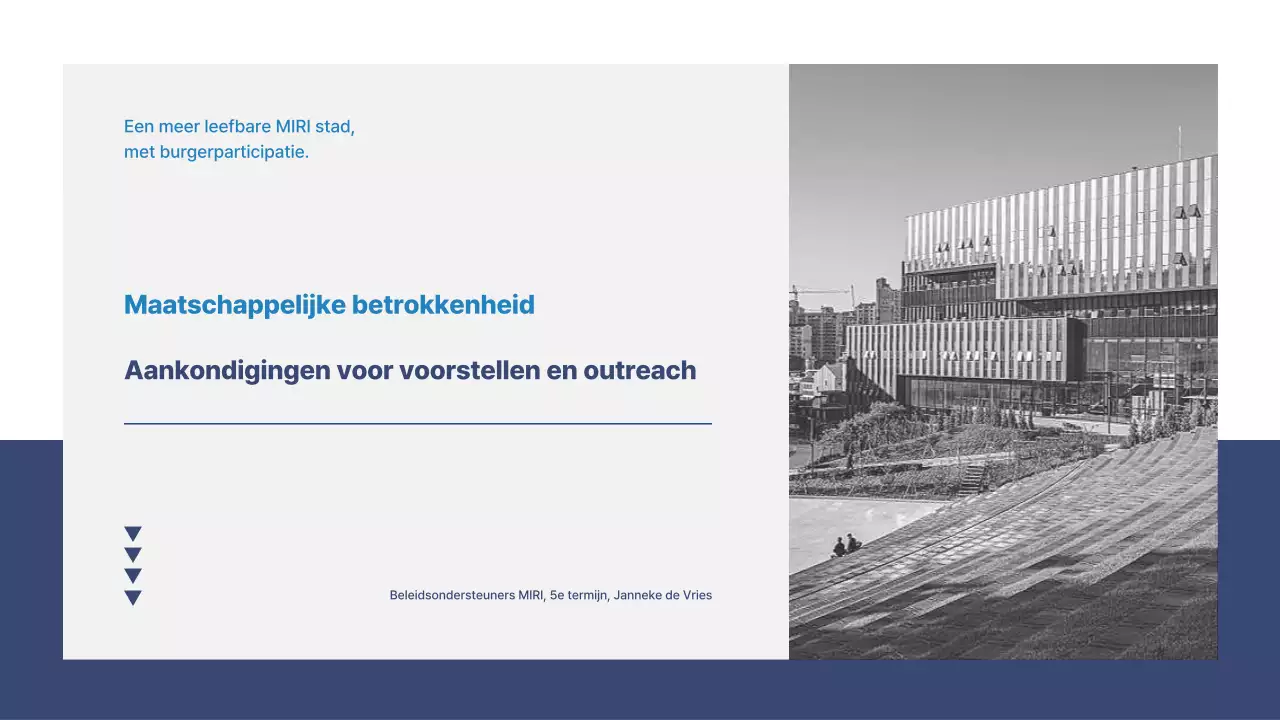 Een meer leefbare MIRI stad,
met burgerparticipatie.

Maatschappelijke betrokkenheid

Aankondigingen voor voorstellen en outreach

Beleidsondersteuners MIRI, 5e termijn, Janneke de Vries